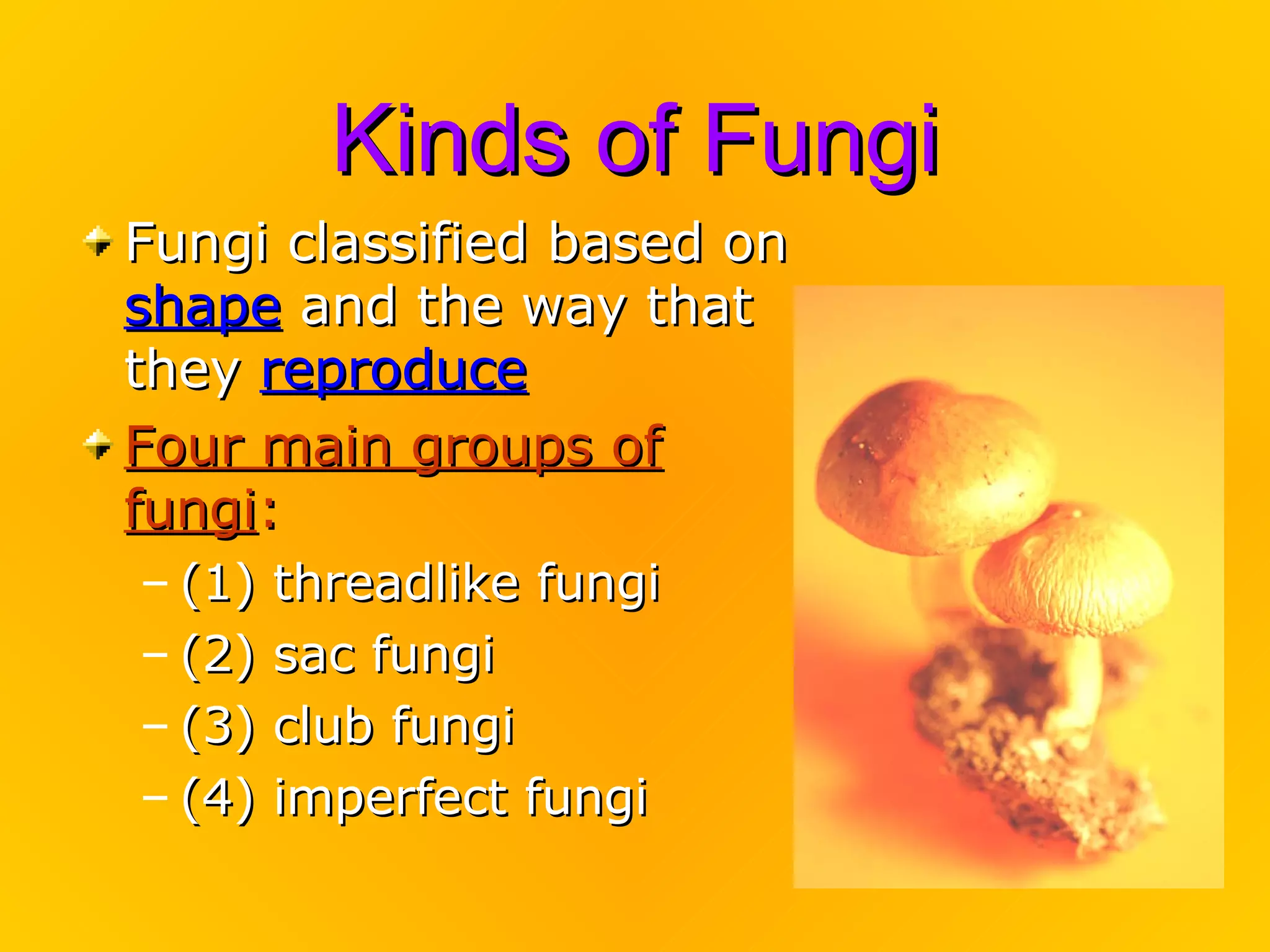 Kinds of Fungi

Fungi classified based on shape and the way that they reproduce

Four main groups of fungi:

– (1) threadlike fungi
– (2) sac fungi
– (3) club fungi
– (4) imperfect fungi